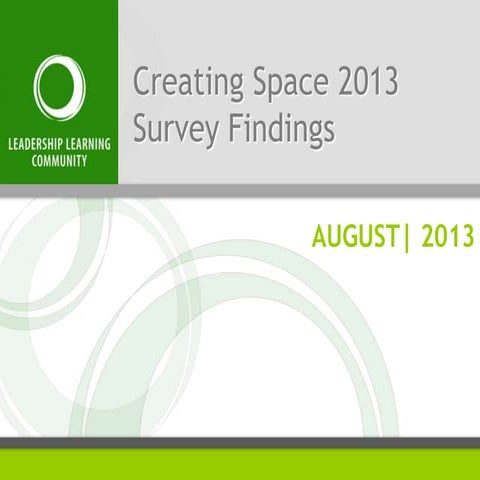 LEADERSHIP LEARNING COMMUNITY

Creating Space 2013 Survey Findings

AUGUST| 2013